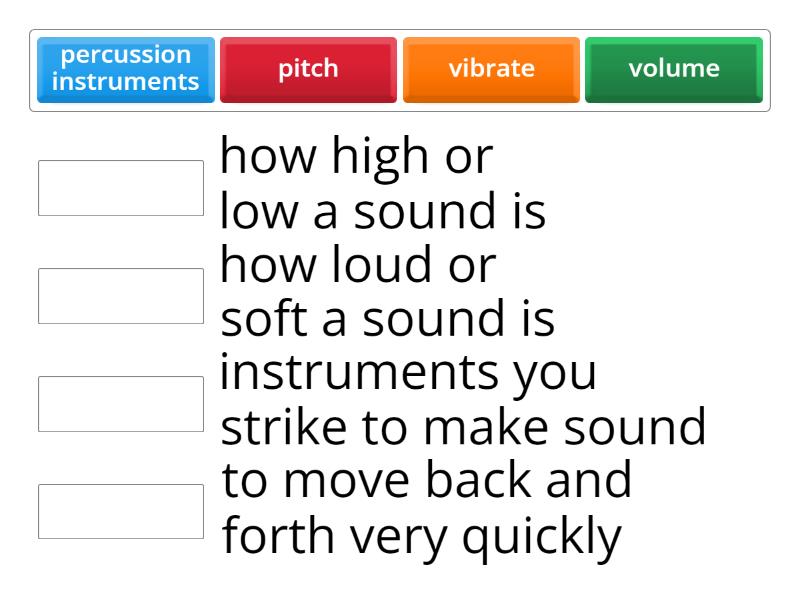 percussion instruments

pitch

vibrate

volume

how high or low a sound is

how loud or soft a sound is

instruments you strike to make sound

to move back and forth very quickly